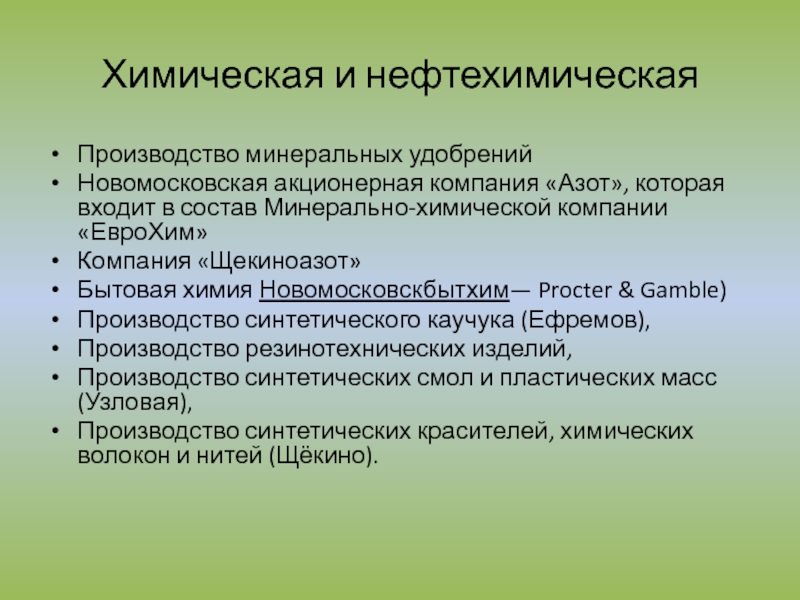 Химическая и нефтехимическая

• Производство минеральных удобрений
• Новомосковская акционерная компания «Азот», которая входит в состав Минерально-химической компании «ЕвроХим»
• Компания «Щекиноазот»
• Бытовая химия Новомосковскбытхим— Procter & Gamble)
• Производство синтетического каучука (Ефремов),
• Производство резинотехнических изделий,
• Производство синтетических смол и пластических масс (Узловая),
• Производство синтетических красителей, химических волокон и нитей (Щёкино).